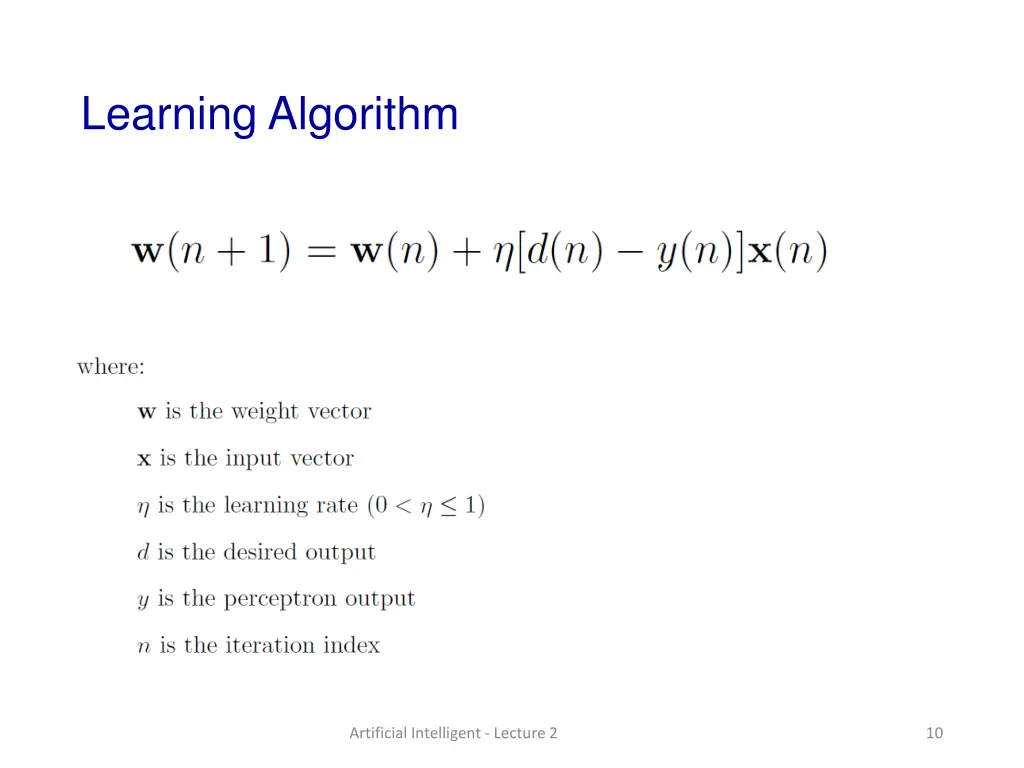 Learning Algorithm

$\mathbf{w}(n+1) = \mathbf{w}(n) + \eta[d(n) - y(n)]\mathbf{x}(n)$

where:

$\mathbf{w}$ is the weight vector

$\mathbf{x}$ is the input vector

$\eta$ is the learning rate $(0 < \eta \leq 1)$

$d$ is the desired output

$y$ is the perceptron output

$n$ is the iteration index

Artificial Intelligent - Lecture 2

10